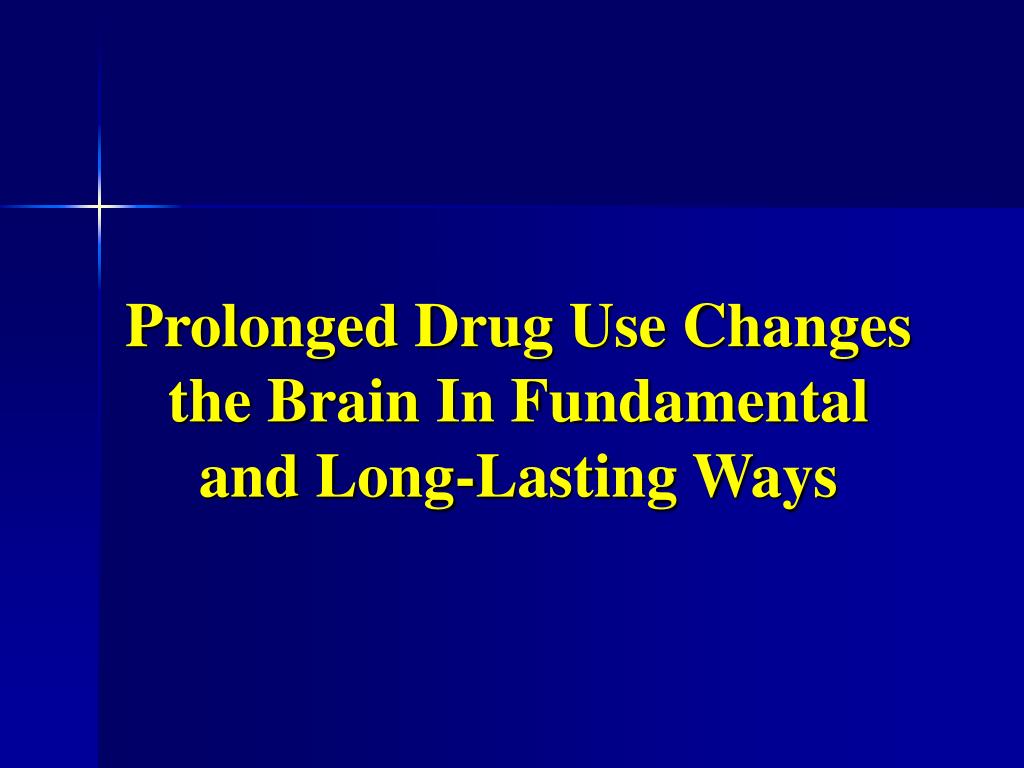 Prolonged Drug Use Changes the Brain In Fundamental and Long-Lasting Ways